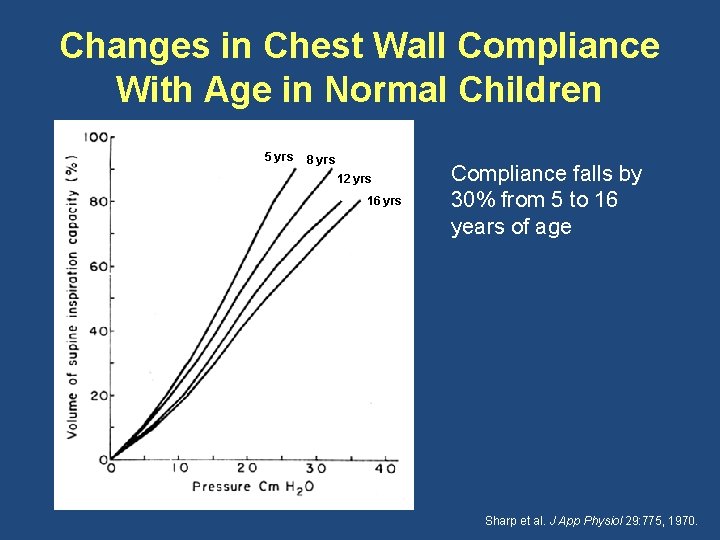 Changes in Chest Wall Compliance With Age in Normal Children

Volume of supine inspiration capacity (%)

100
80
60
40
20
0

5 yrs
8 yrs
12 yrs
16 yrs

0
10
20
30
40

Pressure Cm $H_2O$

Compliance falls by 30% from 5 to 16 years of age

Sharp et al. J App Physiol 29:775, 1970.